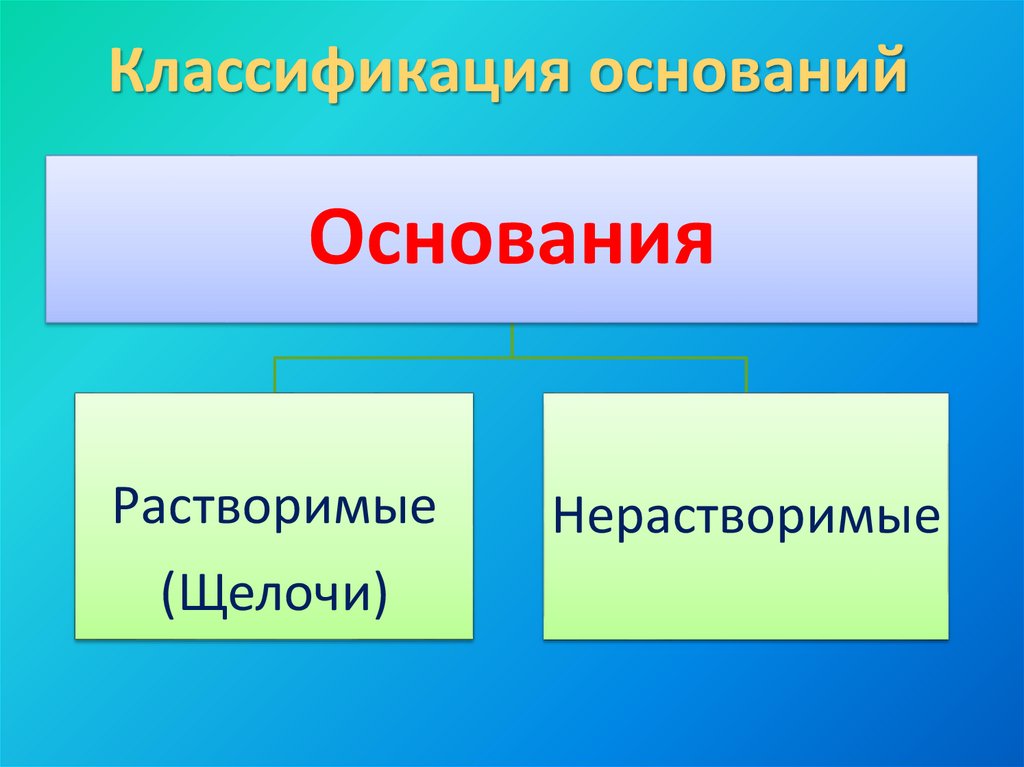 Классификация оснований

Основания

Растворимые

(Щелочи)

Нерастворимые